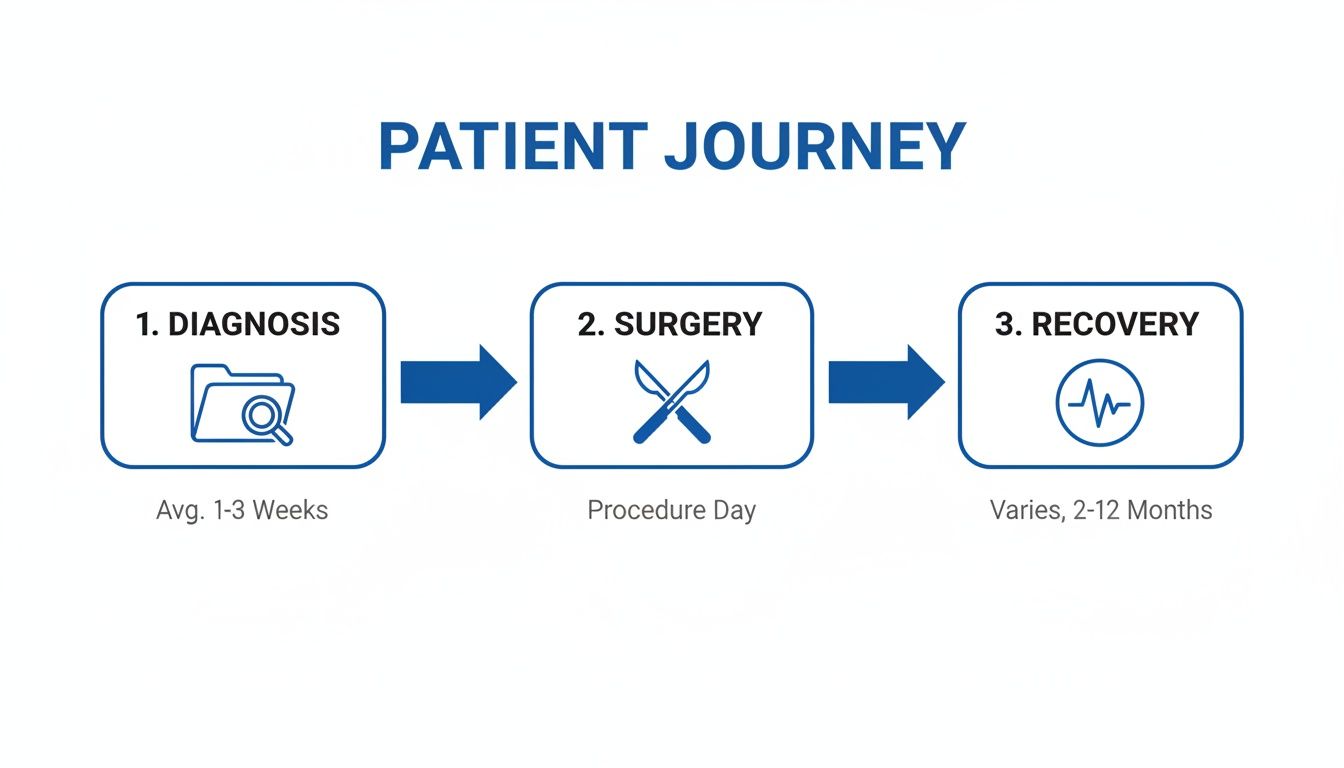 PATIENT JOURNEY

1. DIAGNOSIS

Avg. 1-3 Weeks

2. SURGERY

Procedure Day

3. RECOVERY

Varies, 2-12 Months